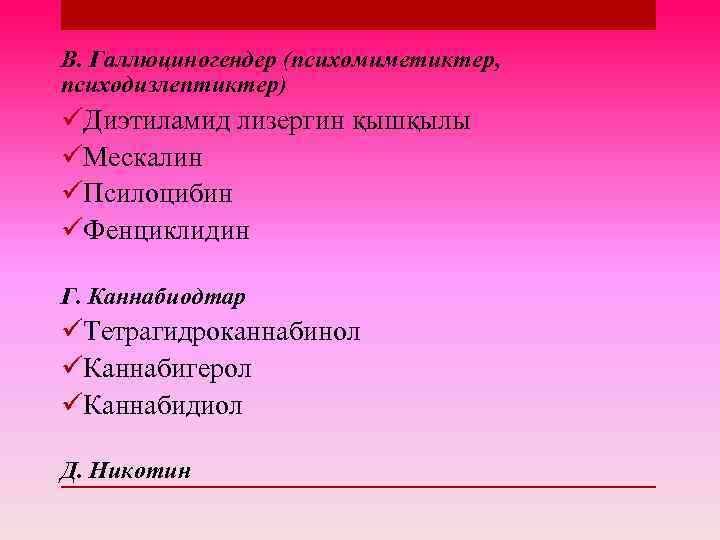 В. Галлюциногендер (психомиметиктер, психодизлептиктер)

✓Диэтиламид лизергин қышқылы
✓Мескалин
✓Псилоцибин
✓Фенциклидин

Г. Каннабиодтар

✓Тетрагидроканнабинол
✓Каннабигерол
✓Каннабидиол

Д. Никотин